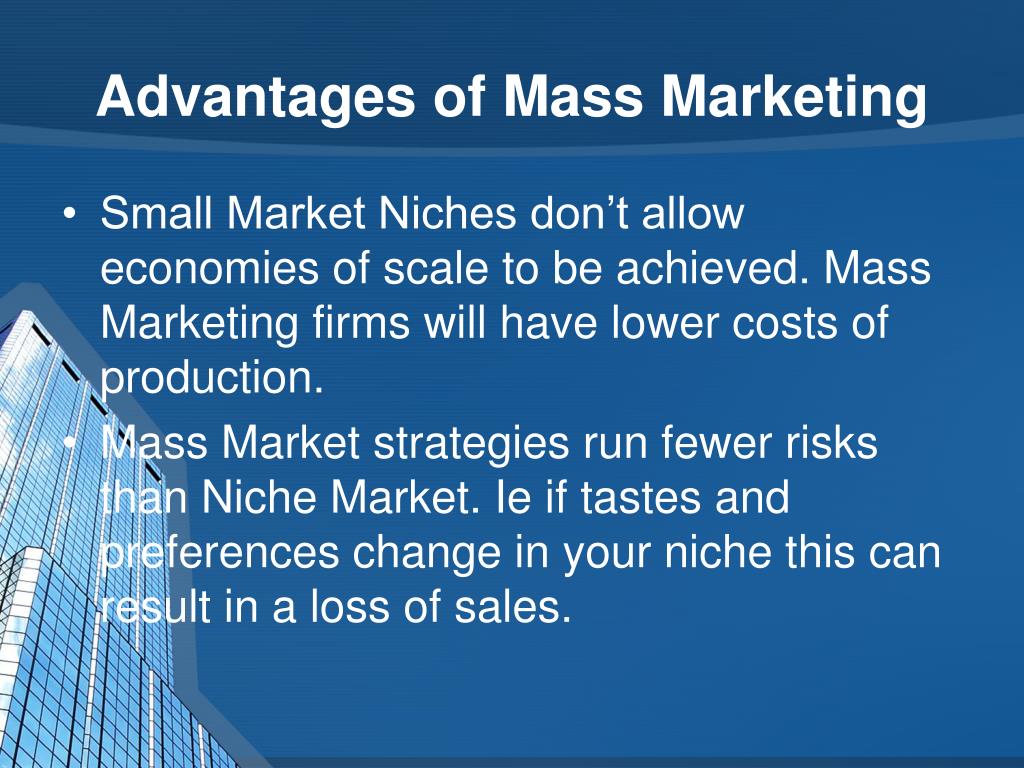 Advantages of Mass Marketing

• Small Market Niches don’t allow economies of scale to be achieved. Mass Marketing firms will have lower costs of production.
• Mass Market strategies run fewer risks than Niche Market. Ie if tastes and preferences change in your niche this can result in a loss of sales.